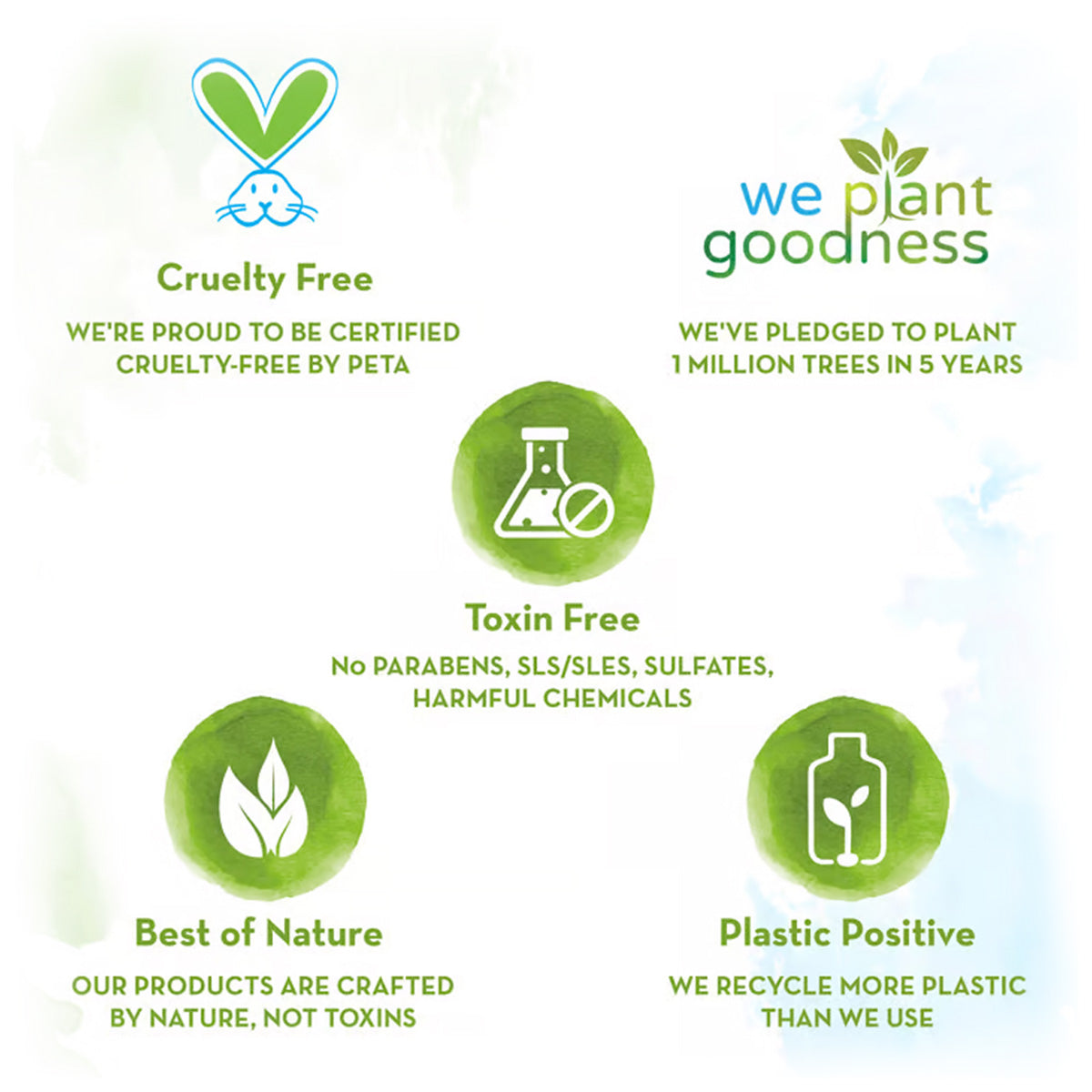 Cruelty Free

WE'RE PROUD TO BE CERTIFIED CRUELTY-FREE BY PETA

we plant goodness

WE'VE PLEDGED TO PLANT 1 MILLION TREES IN 5 YEARS

Toxin Free

No PARABENS, SLS/SLES, SULFATES, HARMFUL CHEMICALS

Best of Nature

OUR PRODUCTS ARE CRAFTED BY NATURE, NOT TOXINS

Plastic Positive

WE RECYCLE MORE PLASTIC THAN WE USE